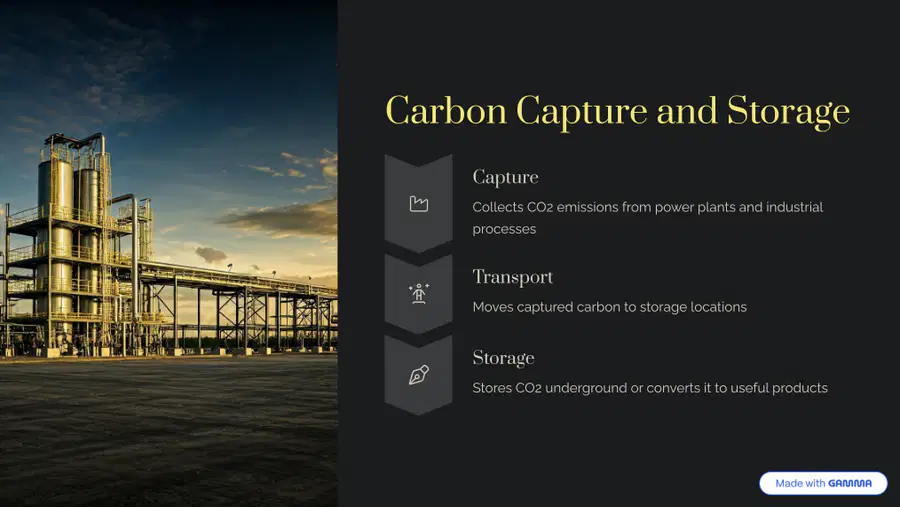 Carbon Capture and Storage

Capture

Collects $CO_2$ emissions from power plants and industrial processes

Transport

Moves captured carbon to storage locations

Storage

Stores $CO_2$ underground or converts it to useful products

Made with GAMMA